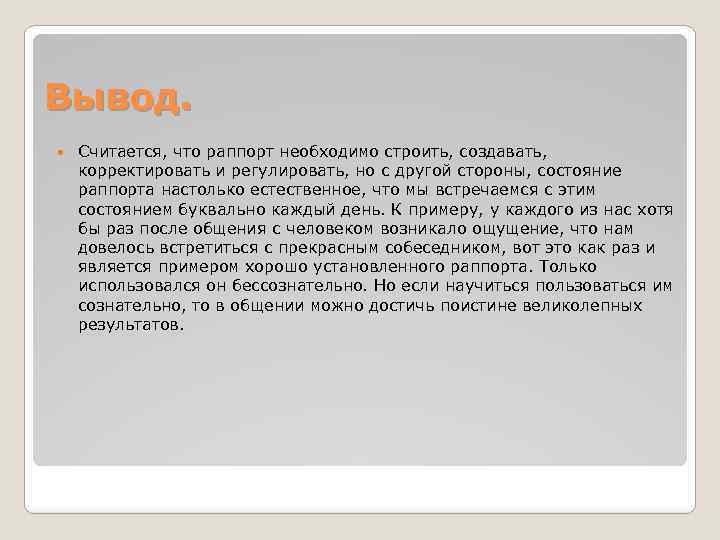 Вывод.

Считается, что раппорт необходимо строить, создавать, корректировать и регулировать, но с другой стороны, состояние раппорта настолько естественное, что мы встречаемся с этим состоянием буквально каждый день. К примеру, у каждого из нас хотя бы раз после общения с человеком возникало ощущение, что нам довелось встретиться с прекрасным собеседником, вот это как раз и является примером хорошо установленного раппорта. Только использовался он бессознательно. Но если научиться пользоваться им сознательно, то в общении можно достичь поистине великолепных результатов.